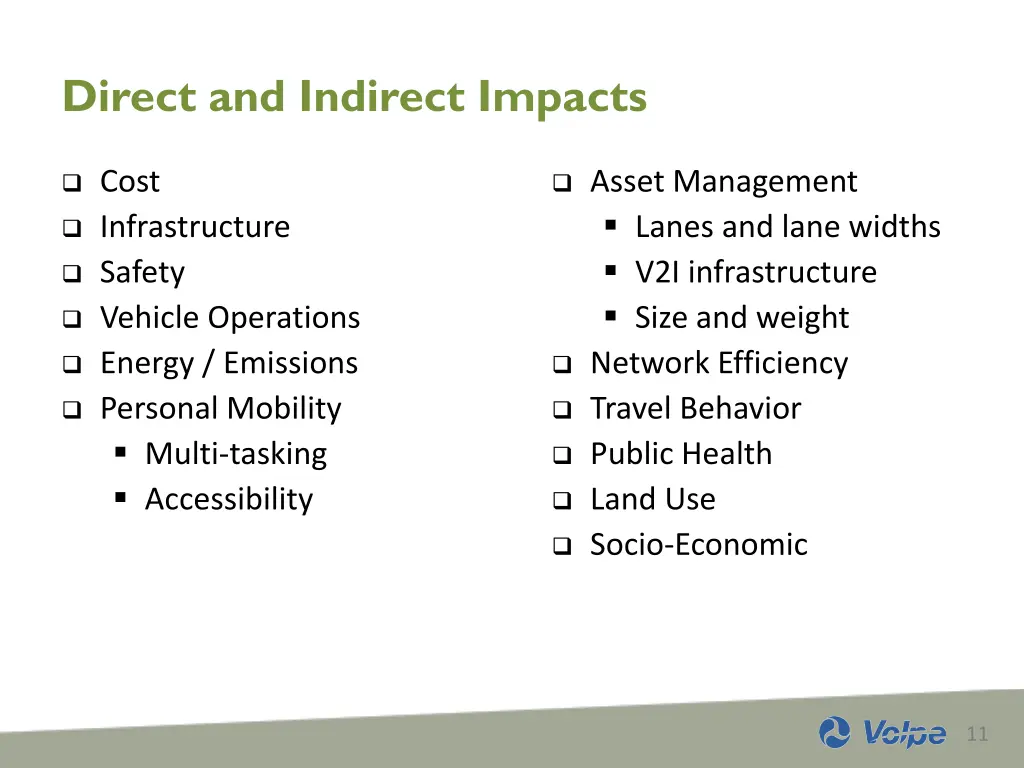 Direct and Indirect Impacts

- Cost
- Infrastructure
- Safety
- Vehicle Operations
- Energy / Emissions
- Personal Mobility
  - Multi-tasking
  - Accessibility

- Asset Management
  - Lanes and lane widths
  - V2I infrastructure
  - Size and weight
- Network Efficiency
- Travel Behavior
- Public Health
- Land Use
- Socio-Economic

Volpe

11